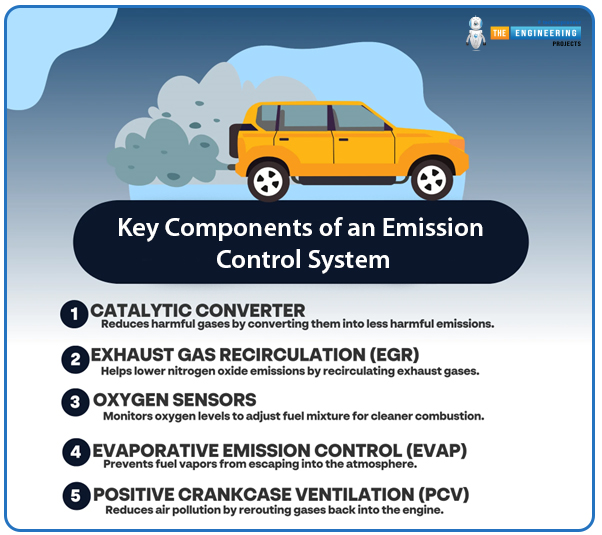 THE ENGINEERING PROJECTS

Key Components of an Emission Control System

1 CATALYTIC CONVERTER
Reduces harmful gases by converting them into less harmful emissions.

2 EXHAUST GAS RECIRCULATION (EGR)
Helps lower nitrogen oxide emissions by recirculating exhaust gases.

3 OXYGEN SENSORS
Monitors oxygen levels to adjust fuel mixture for cleaner combustion.

4 EVAPORATIVE EMISSION CONTROL (EVAP)
Prevents fuel vapors from escaping into the atmosphere.

5 POSITIVE CRANKCASE VENTILATION (PCV)
Reduces air pollution by rerouting gases back into the engine.